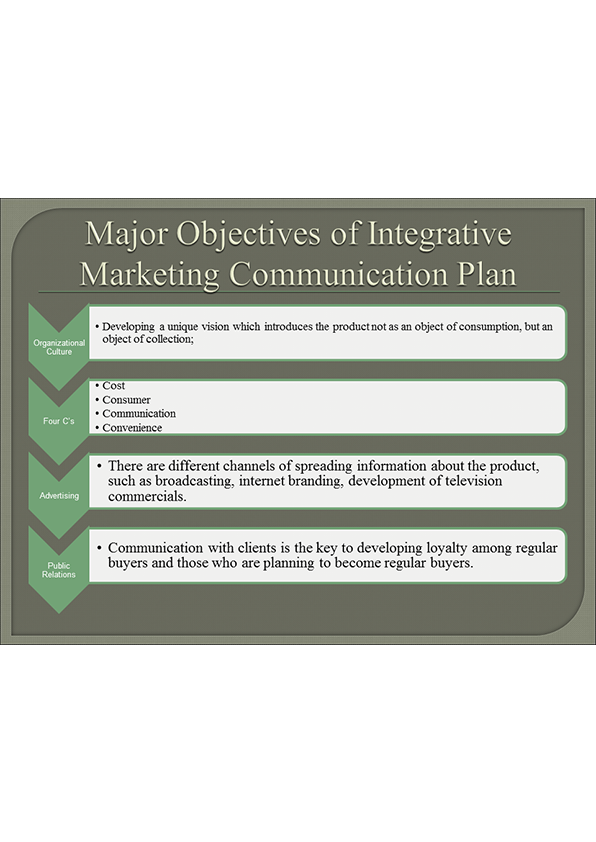 Major Objectives of Integrative Marketing Communication Plan

Organizational Culture

• Developing a unique vision which introduces the product not as an object of consumption, but an object of collection;

Four C's

• Cost
• Consumer
• Communication
• Convenience

Advertising

• There are different channels of spreading information about the product, such as broadcasting, internet branding, development of television commercials.

Public Relations

• Communication with clients is the key to developing loyalty among regular buyers and those who are planning to become regular buyers.